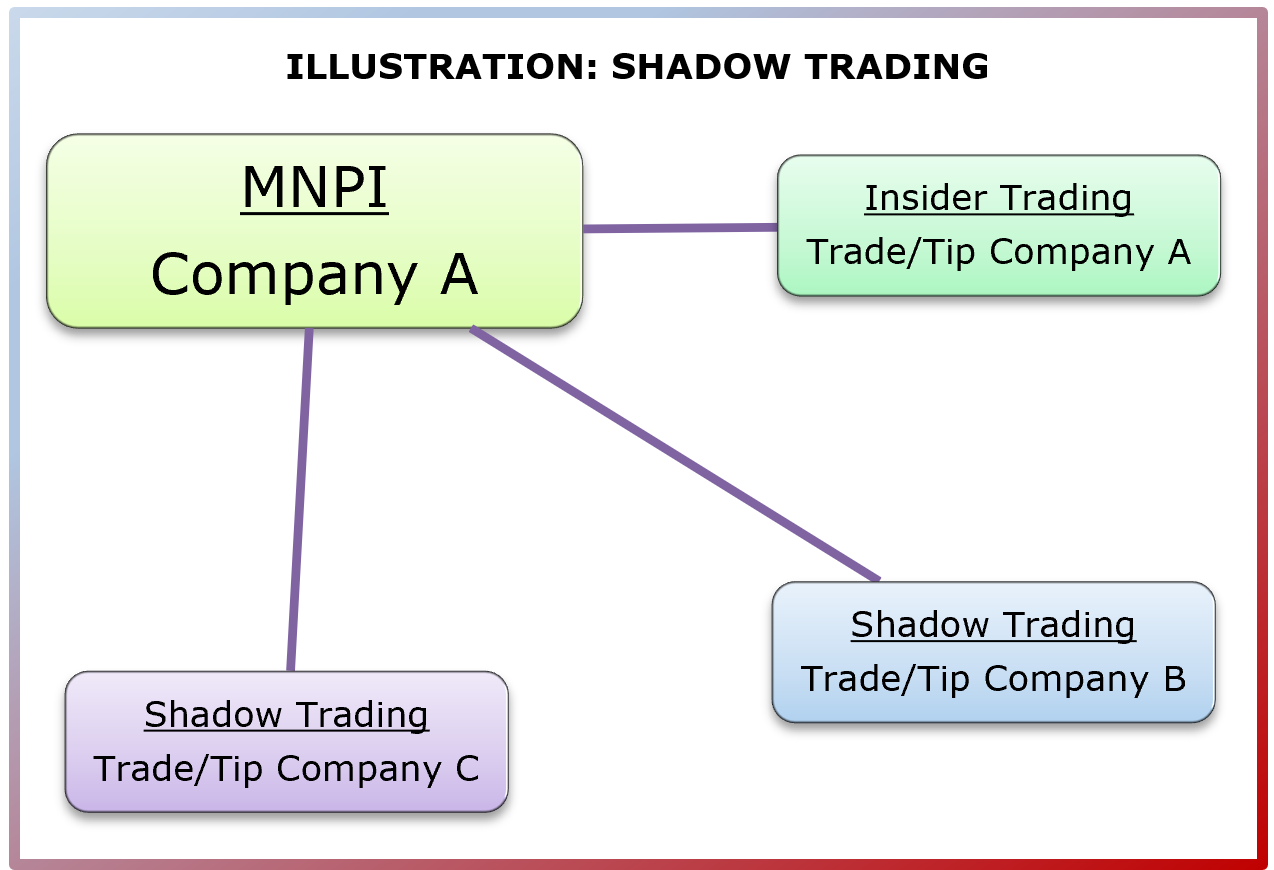 ILLUSTRATION: SHADOW TRADING

MNPI
Company A

Insider Trading
Trade/Tip Company A

Shadow Trading
Trade/Tip Company B

Shadow Trading
Trade/Tip Company C